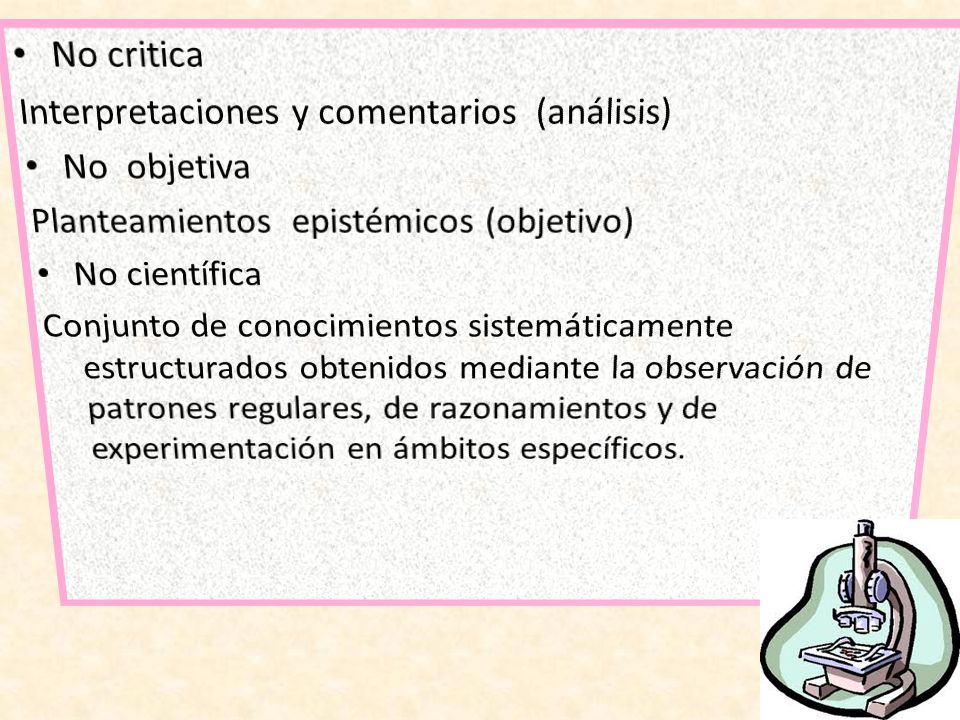 • No critica

Interpretaciones y comentarios (análisis)

• No objetiva

Planteamientos epistémicos (objetivo)

• No científica

Conjunto de conocimientos sistemáticamente estructurados obtenidos mediante la observación de patrones regulares, de razonamientos y de experimentación en ámbitos específicos.